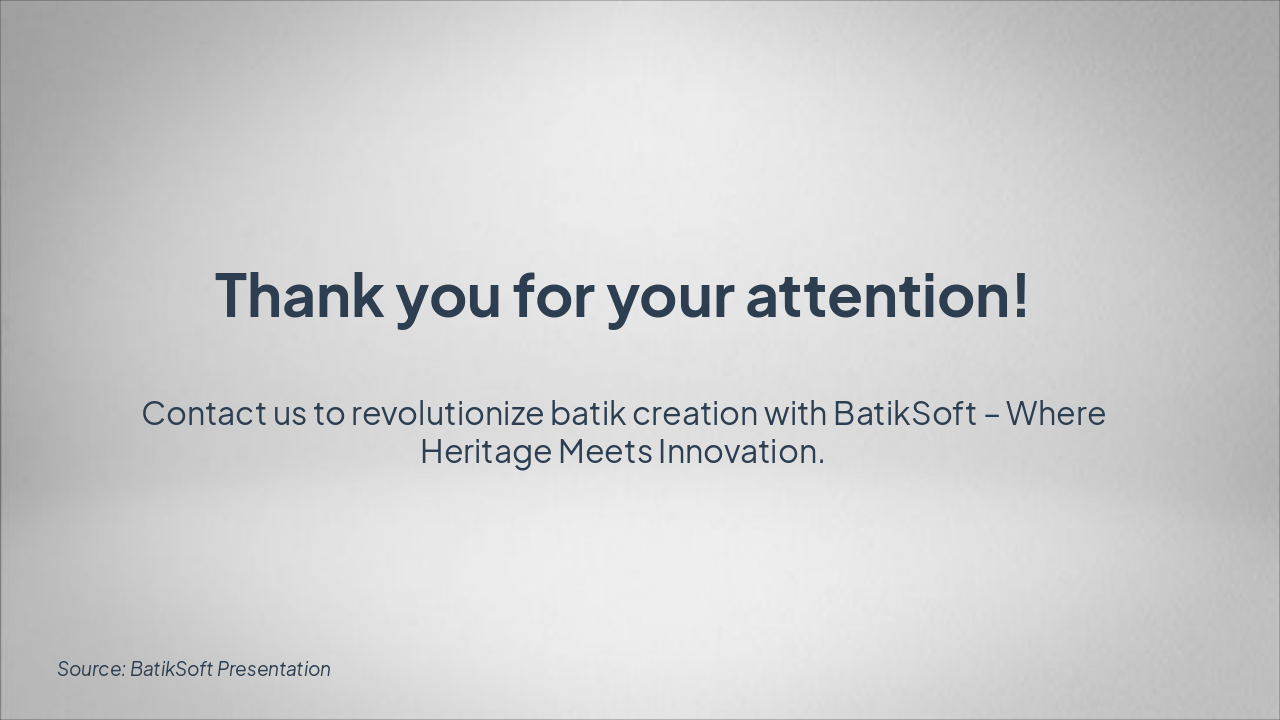 Thank you for your attention!

Contact us to revolutionize batik creation with BatikSoft – Where Heritage Meets Innovation.

Source: BatikSoft Presentation